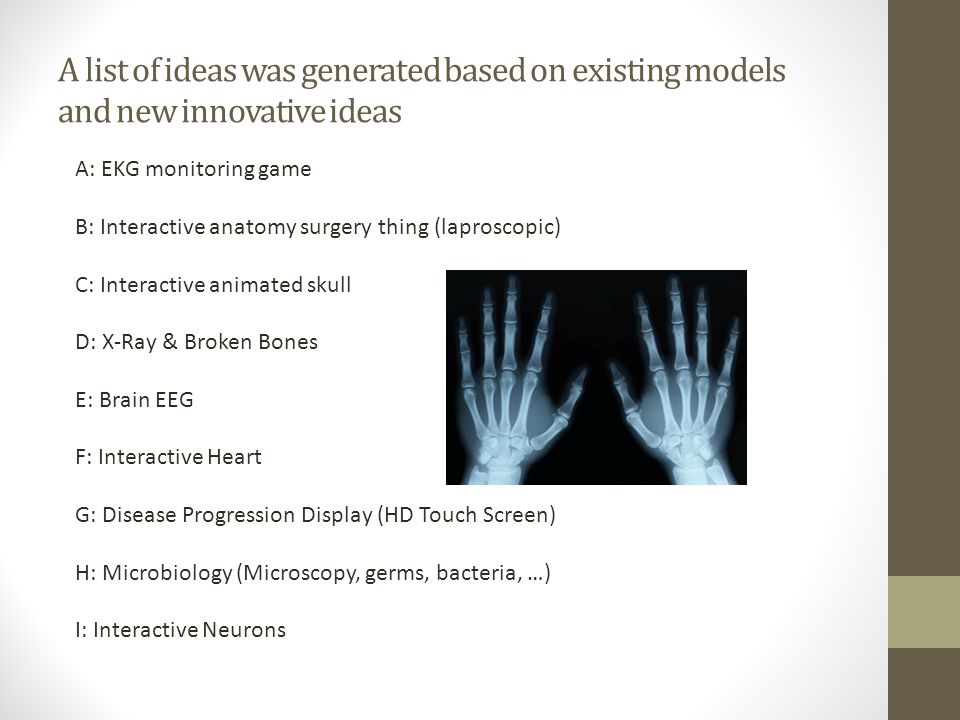 A list of ideas was generated based on existing models and new innovative ideas

A: EKG monitoring game

B: Interactive anatomy surgery thing (laproscopic)

C: Interactive animated skull

D: X-Ray & Broken Bones

E: Brain EEG

F: Interactive Heart

G: Disease Progression Display (HD Touch Screen)

H: Microbiology (Microscopy, germs, bacteria, …)

I: Interactive Neurons